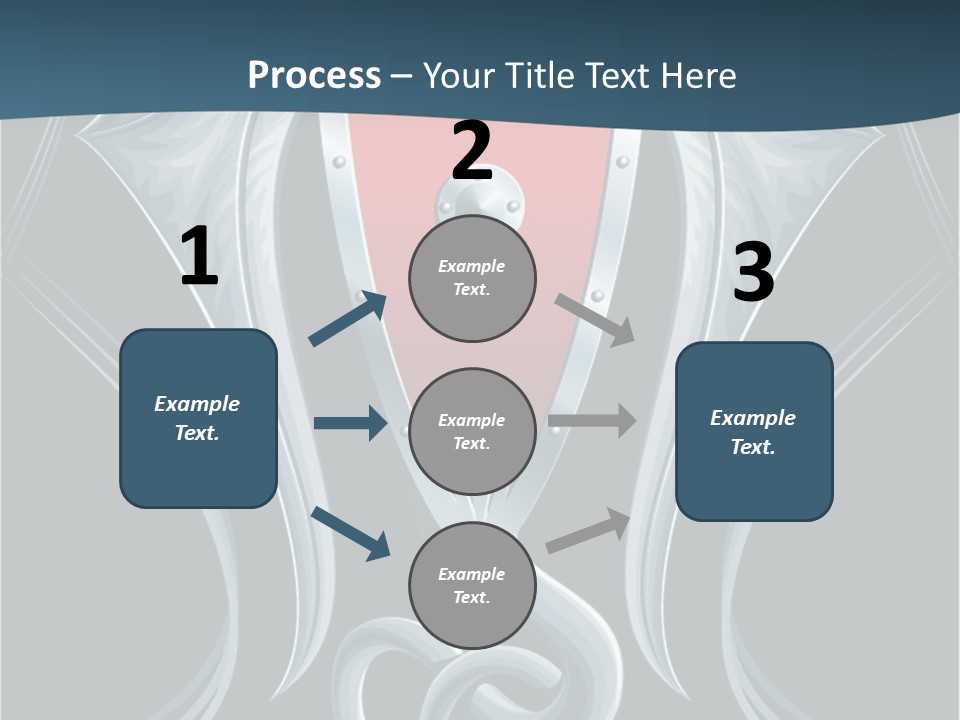 Process – Your Title Text Here

1

Example Text.

2

Example Text.

Example Text.

Example Text.

3

Example Text.